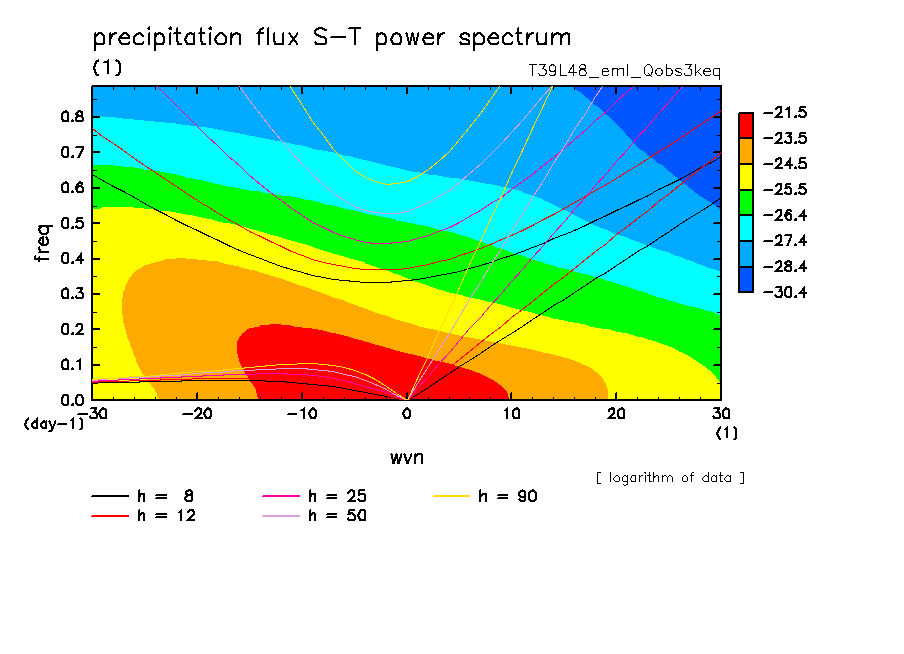 precipitation flux S-T power spectrum
(1)
T39L48_eml_Qobs3keq

freq
0.8
0.7
0.6
0.5
0.4
0.3
0.2
0.1
0.0
(day-1)
-30
-20
-10
0
10
20
30
(1)
wvn

-21.5
-23.5
-24.5
-25.5
-26.4
-27.4
-28.4
-30.4

[ logarithm of data ]

h = 8
h = 12
h = 25
h = 50
h = 90